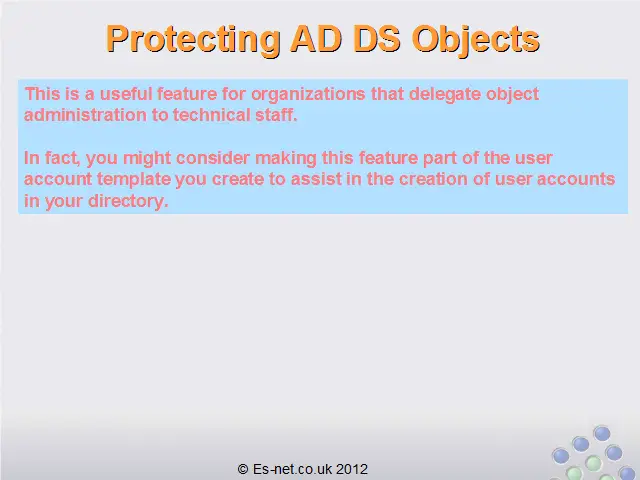 Protecting AD DS Objects

This is a useful feature for organizations that delegate object administration to technical staff.

In fact, you might consider making this feature part of the user account template you create to assist in the creation of user accounts in your directory.

© Es-net.co.uk 2012